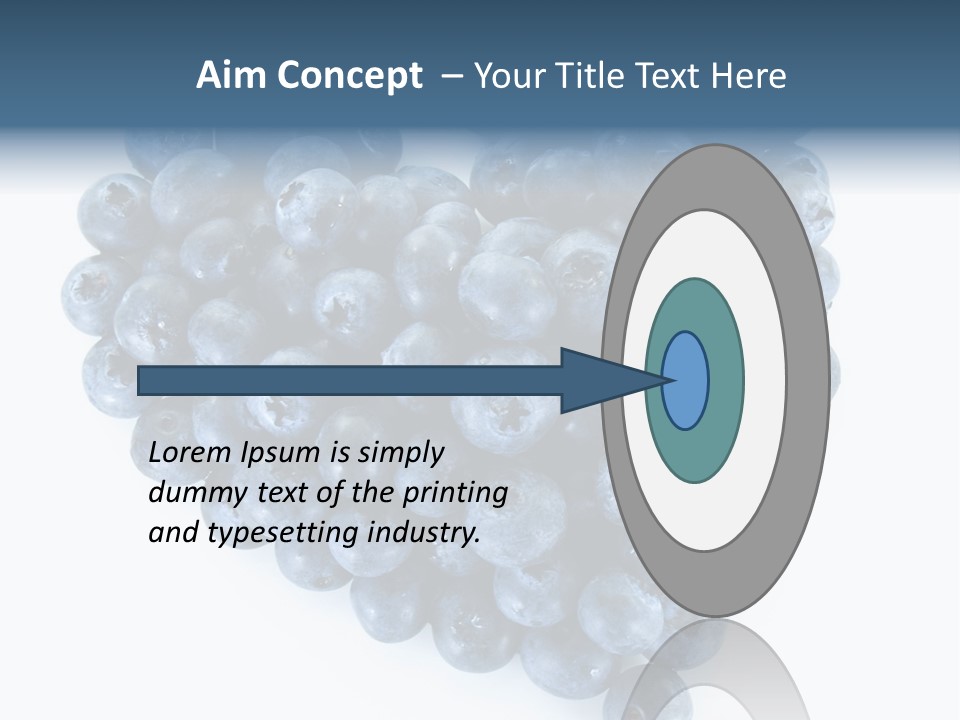 Aim Concept – Your Title Text Here

Lorem Ipsum is simply dummy text of the printing and typesetting industry.